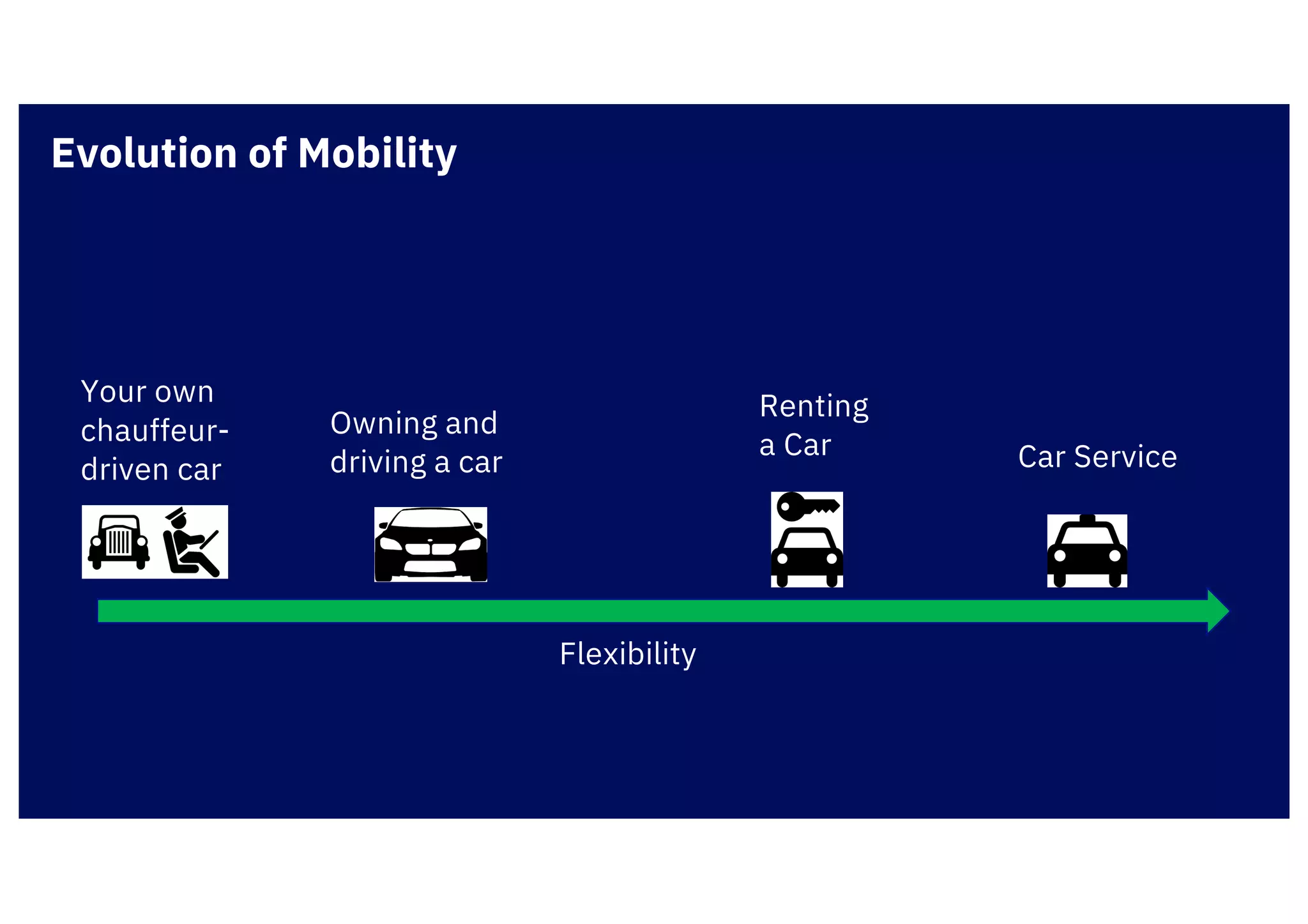 Evolution of Mobility

Your own chauffeur-driven car

Owning and driving a car

Renting a Car

Car Service

Flexibility